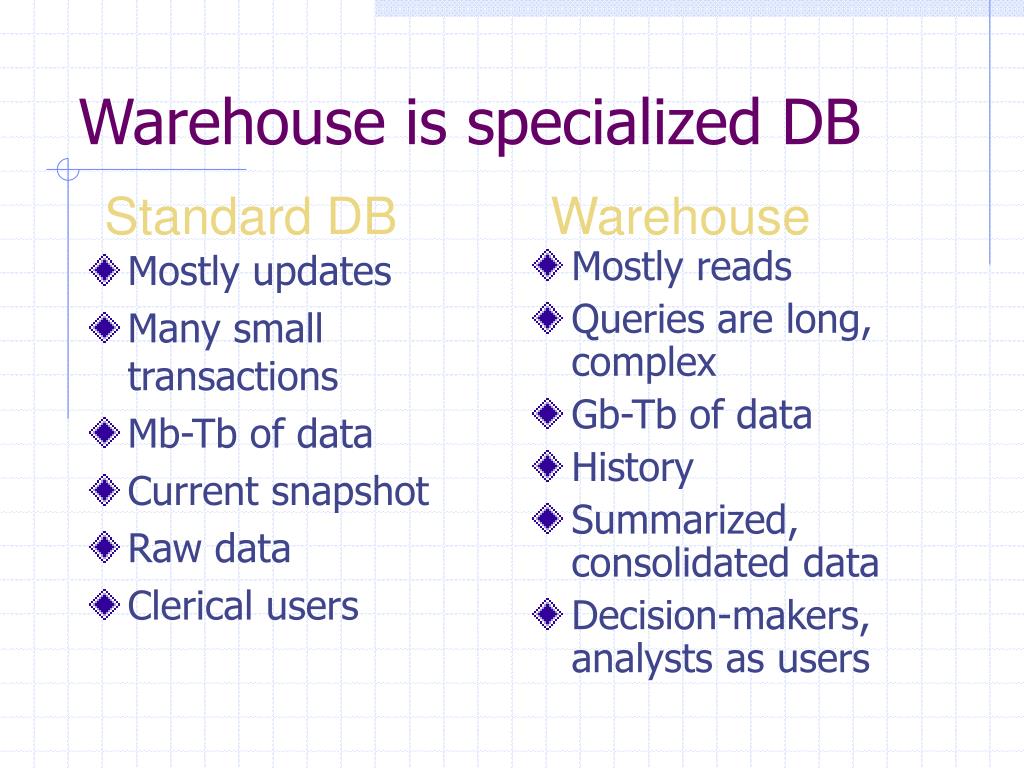 Warehouse is specialized DB

Standard DB

Mostly updates

Many small transactions

Mb-Tb of data

Current snapshot

Raw data

Clerical users

Warehouse

Mostly reads

Queries are long, complex

Gb-Tb of data

History

Summarized, consolidated data

Decision-makers, analysts as users